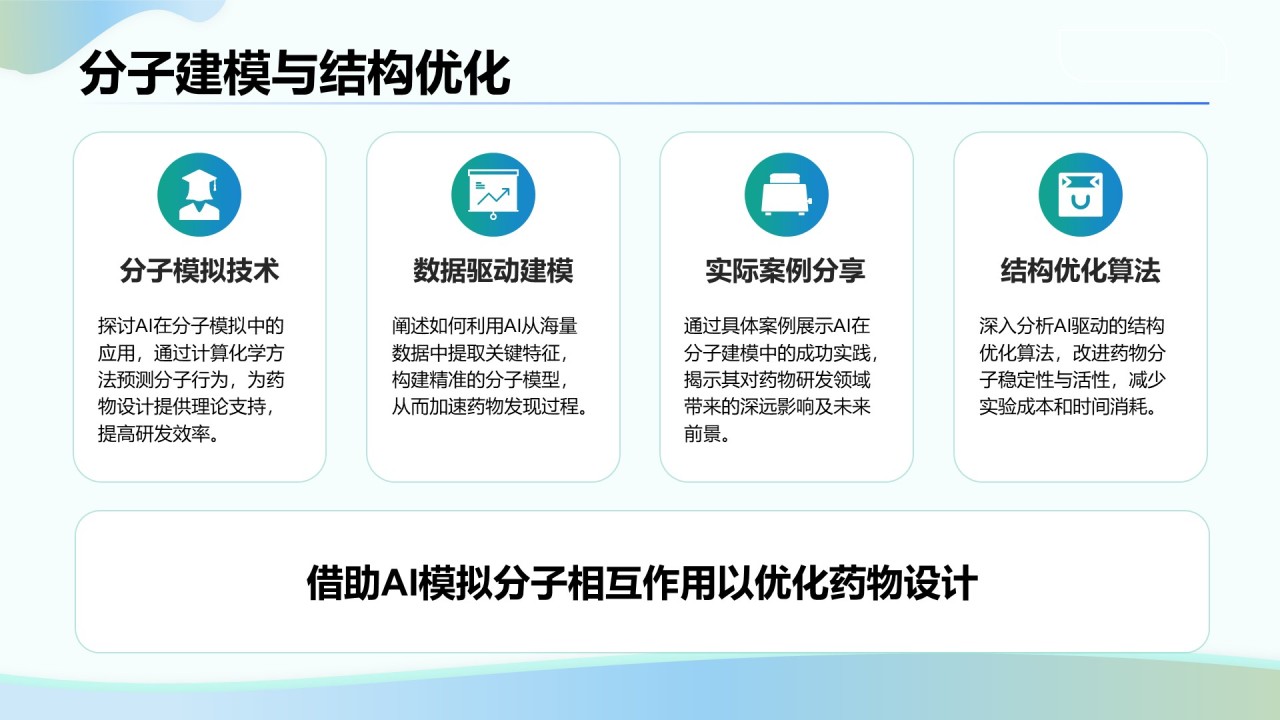 分子建模与结构优化

分子模拟技术

探讨AI在分子模拟中的应用，通过计算化学方法预测分子行为，为药物设计提供理论支持，提高研发效率。

数据驱动建模

阐述如何利用AI从海量数据中提取关键特征，构建精准的分子模型，从而加速药物发现过程。

实际案例分享

通过具体案例展示AI在分子建模中的成功实践，揭示其对药物研发领域带来的深远影响及未来前景。

结构优化算法

深入分析AI驱动的结构优化算法，改进药物分子稳定性与活性，减少实验成本和时间消耗。

借助AI模拟分子相互作用以优化药物设计